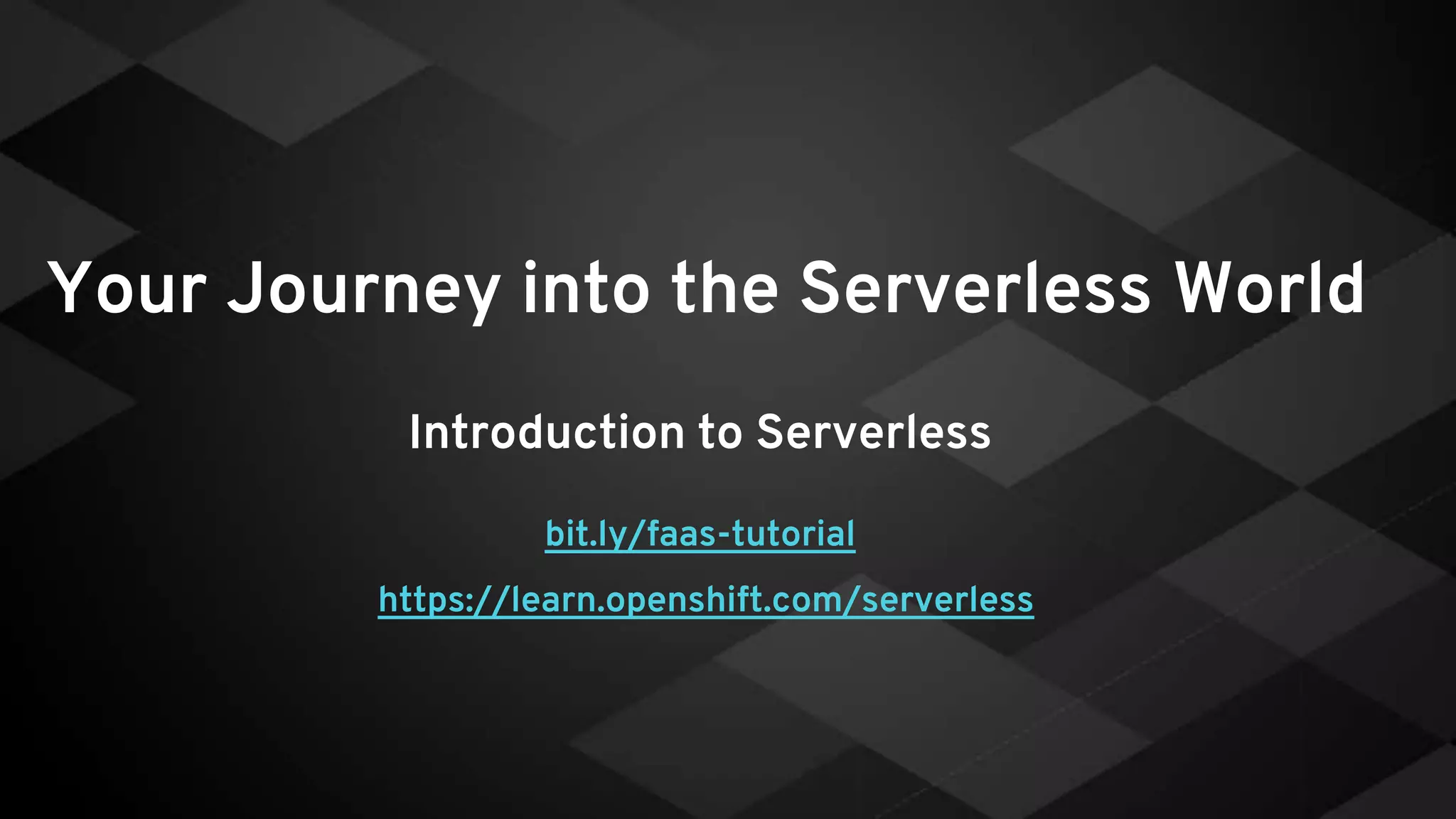 Your Journey into the Serverless World

Introduction to Serverless

bit.ly/faas-tutorial

https://learn.openshift.com/serverless